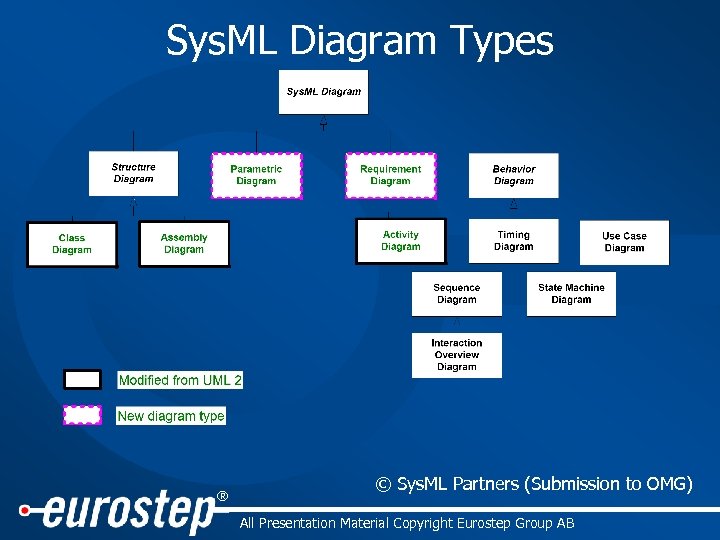 SysML Diagram Types

SysML Diagram

Structure Diagram

Parametric Diagram

Requirement Diagram

Behavior Diagram

Class Diagram

Assembly Diagram

Activity Diagram

Timing Diagram

Use Case Diagram

Sequence Diagram

State Machine Diagram

Interaction Overview Diagram

Modified from UML 2

New diagram type

© SysML Partners (Submission to OMG)

eurostep®

All Presentation Material Copyright Eurostep Group AB